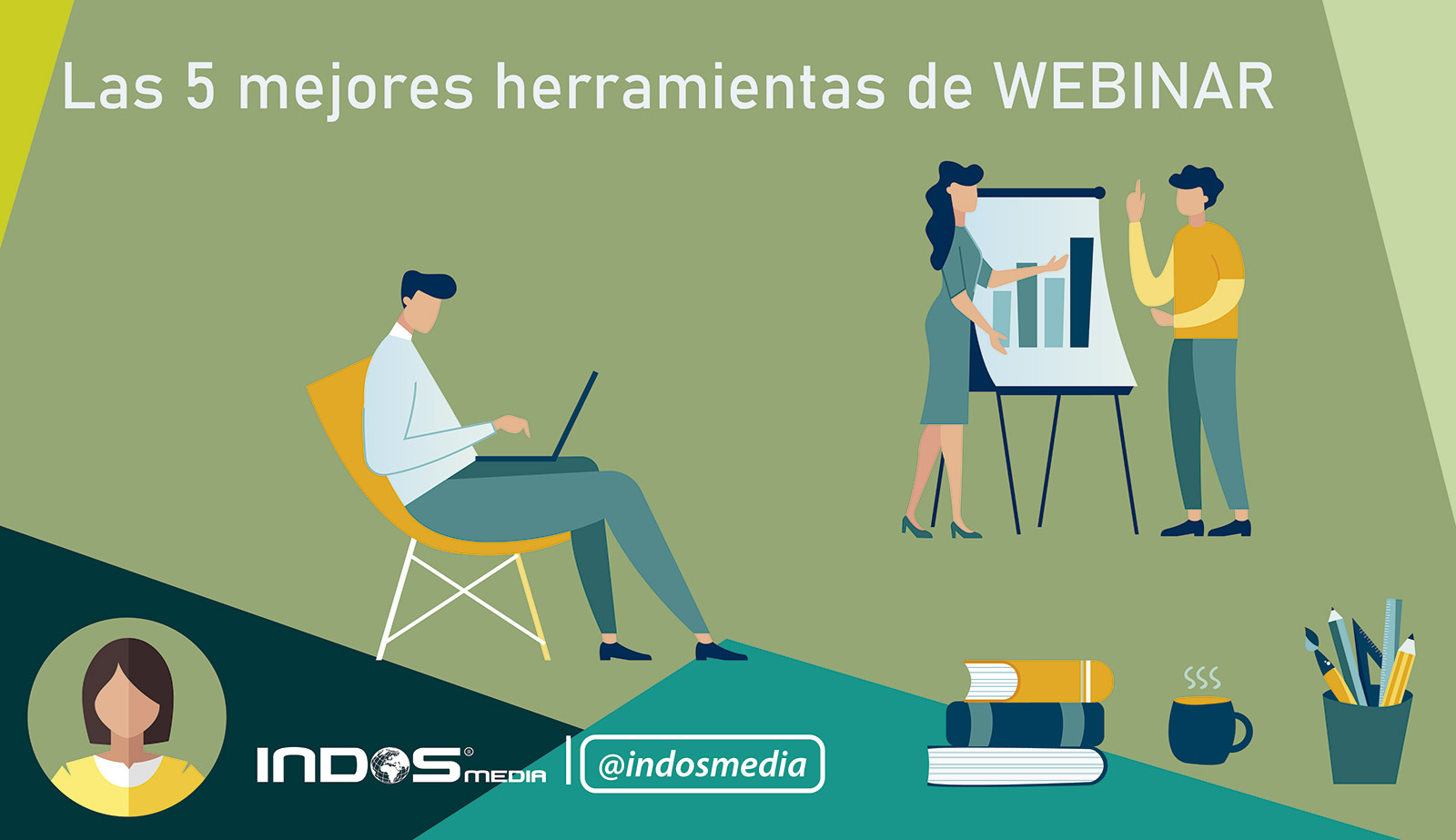 Las 5 mejores herramientas de WEBINAR

INDOS® MEDIA

@indosmedia